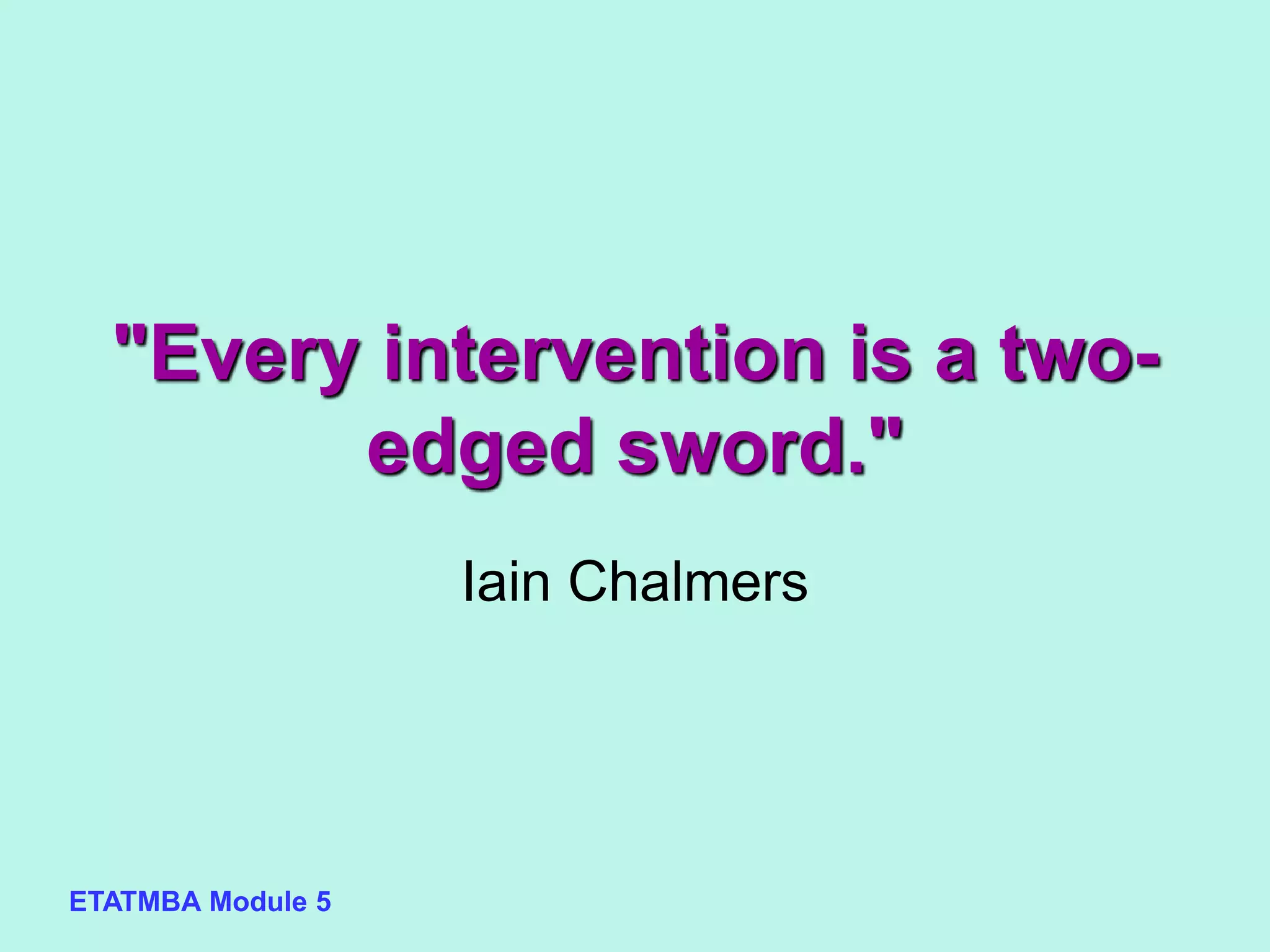 "Every intervention is a two-edged sword."

Iain Chalmers

ETATMBA Module 5